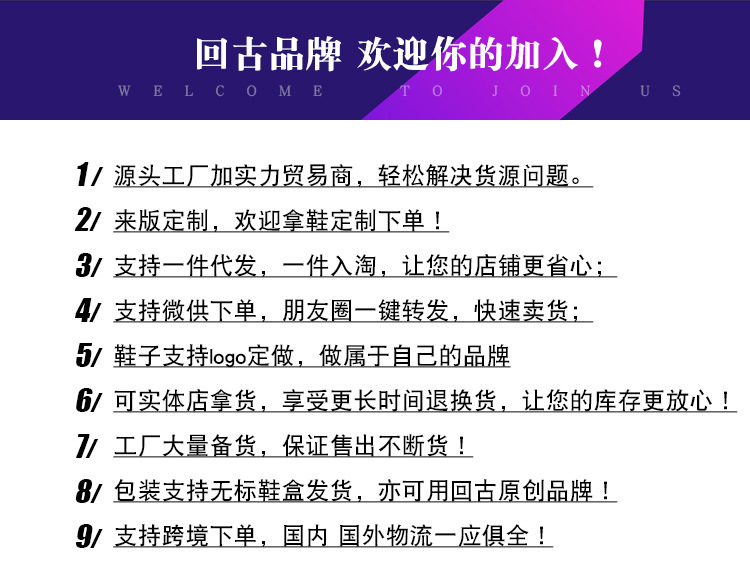 回古品牌 欢迎你的加入！
WELCOME TO JOIN US

1/ 源头工厂加实力贸易商，轻松解决货源问题。

2/ 来版定制，欢迎拿鞋定制下单！

3/ 支持一件代发，一件入淘，让您的店铺更省心；

4/ 支持微供下单，朋友圈一键转发，快速卖货；

5/ 鞋子支持logo定做，做属于自己的品牌

6/ 可实体店拿货，享受更长时间退换货，让您的库存更放心！

7/ 工厂大量备货，保证售出不断货！

8/ 包装支持无标鞋盒发货，亦可用回古原创品牌！

9/ 支持跨境下单，国内 国外物流一应俱全！